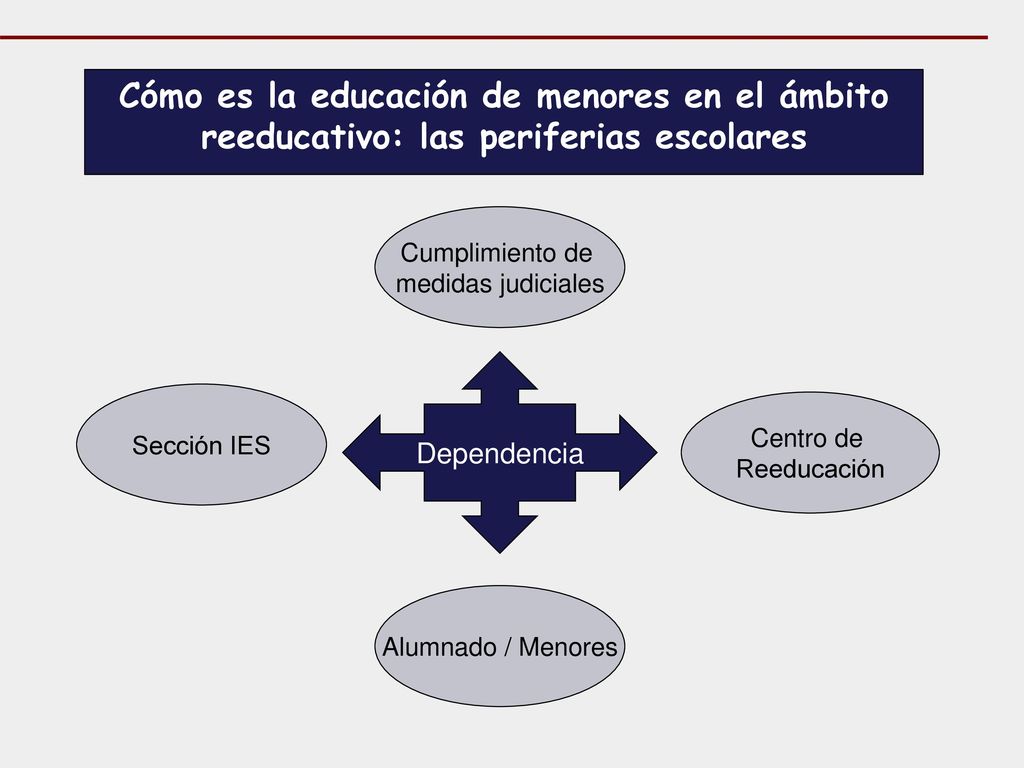 Cómo es la educación de menores en el ámbito reeducativo: las periferias escolares

Cumplimiento de medidas judiciales

Sección IES

Dependencia

Centro de Reeducación

Alumnado / Menores